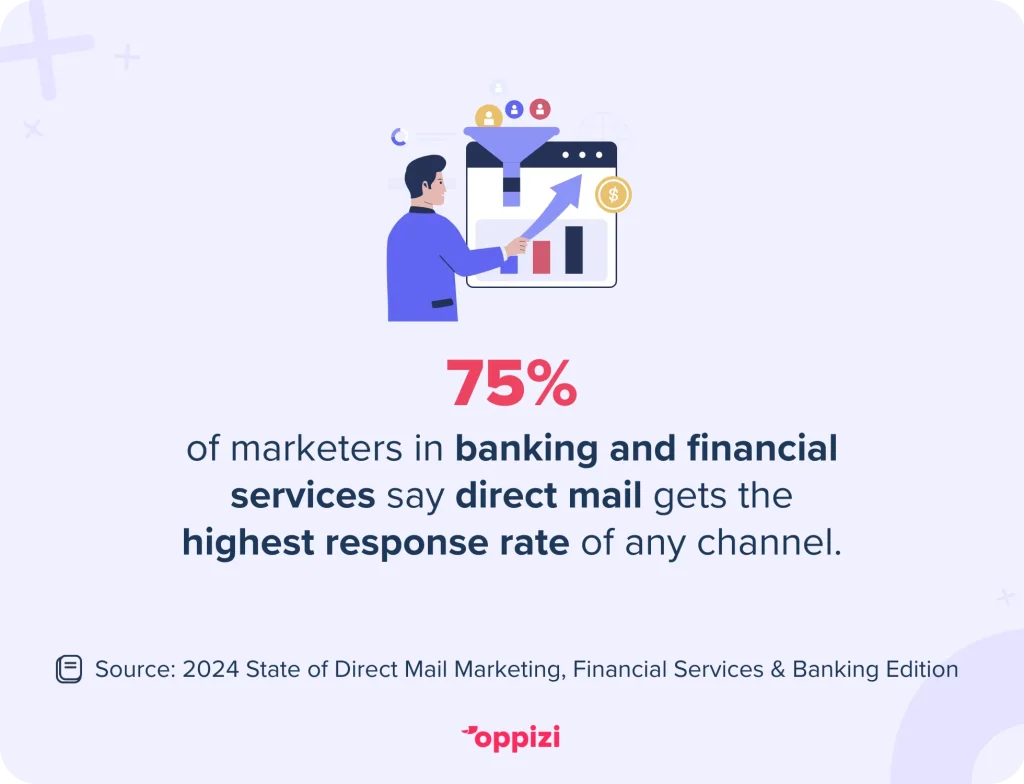 75%

of marketers in banking and financial services say direct mail gets the highest response rate of any channel.

Source: 2024 State of Direct Mail Marketing, Financial Services & Banking Edition

oppizi